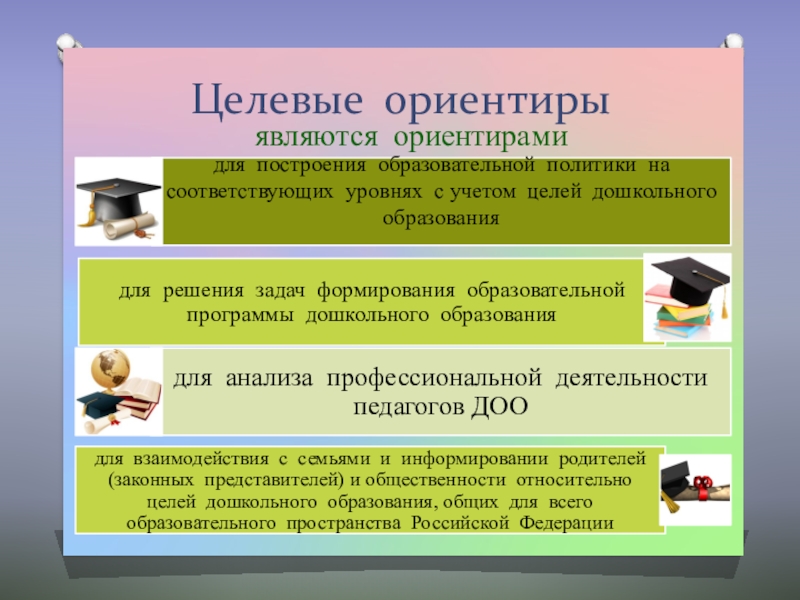 Целевые ориентиры

являются ориентирами

для построения образовательной политики на соответствующих уровнях с учетом целей дошкольного образования

для решения задач формирования образовательной программы дошкольного образования

для анализа профессиональной деятельности педагогов ДОО

для взаимодействия с семьями и информировании родителей (законных представителей) и общественности относительно целей дошкольного образования, общих для всего образовательного пространства Российской Федерации